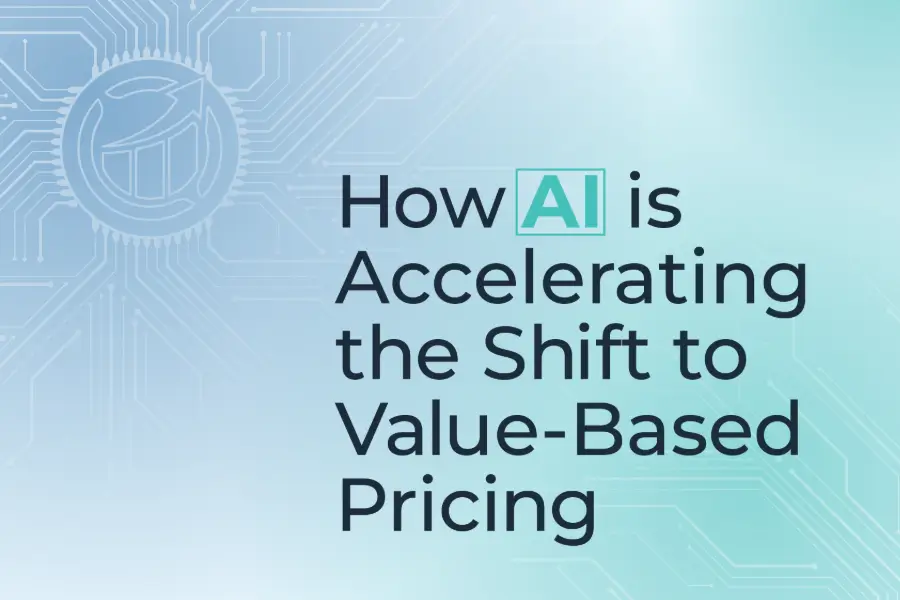 How AI is Accelerating the Shift to Value-Based Pricing